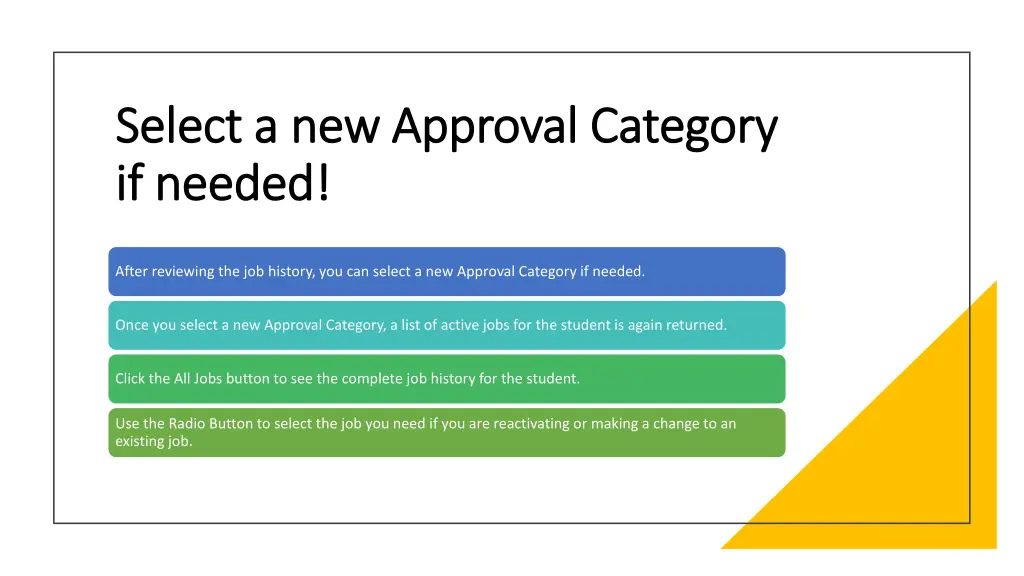 Select a new Approval Category if needed!

After reviewing the job history, you can select a new Approval Category if needed.

Once you select a new Approval Category, a list of active jobs for the student is again returned.

Click the All Jobs button to see the complete job history for the student.

Use the Radio Button to select the job you need if you are reactivating or making a change to an existing job.